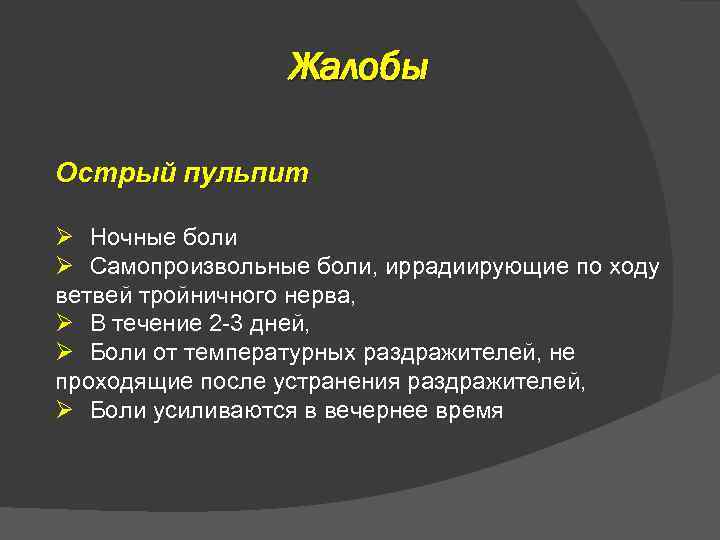 Жалобы

Острый пульпит

➢ Ночные боли
➢ Самопроизвольные боли, иррадиирующие по ходу ветвей тройничного нерва,
➢ В течение 2-3 дней,
➢ Боли от температурных раздражителей, не проходящие после устранения раздражителей,
➢ Боли усиливаются в вечернее время